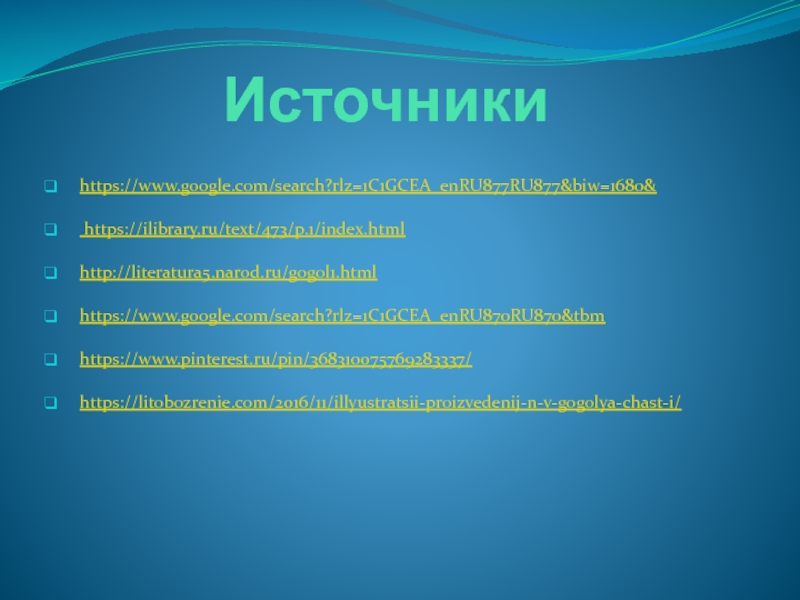 Источники

https://www.google.com/search?rlz=1C1GCEA_enRU877RU877&biw=1680&

https://ilibrary.ru/text/473/p.1/index.html

http://literatura5.narod.ru/gogol1.html

https://www.google.com/search?rlz=1C1GCEA_enRU870RU870&tbm

https://www.pinterest.ru/pin/368310075769283337/

https://litobozrenie.com/2016/11/illyustratsii-proizvedenij-n-v-gogolya-chast-i/